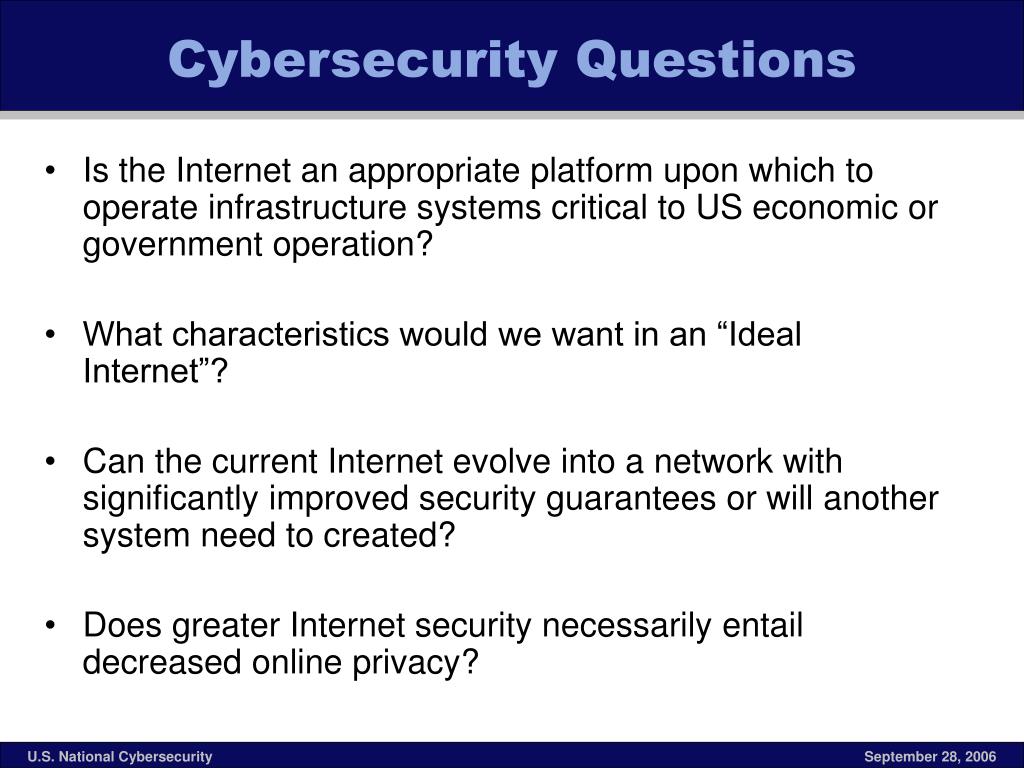 Cybersecurity Questions

• Is the Internet an appropriate platform upon which to operate infrastructure systems critical to US economic or government operation?

• What characteristics would we want in an “Ideal Internet”?

• Can the current Internet evolve into a network with significantly improved security guarantees or will another system need to created?

• Does greater Internet security necessarily entail decreased online privacy?

U.S. National Cybersecurity

September 28, 2006